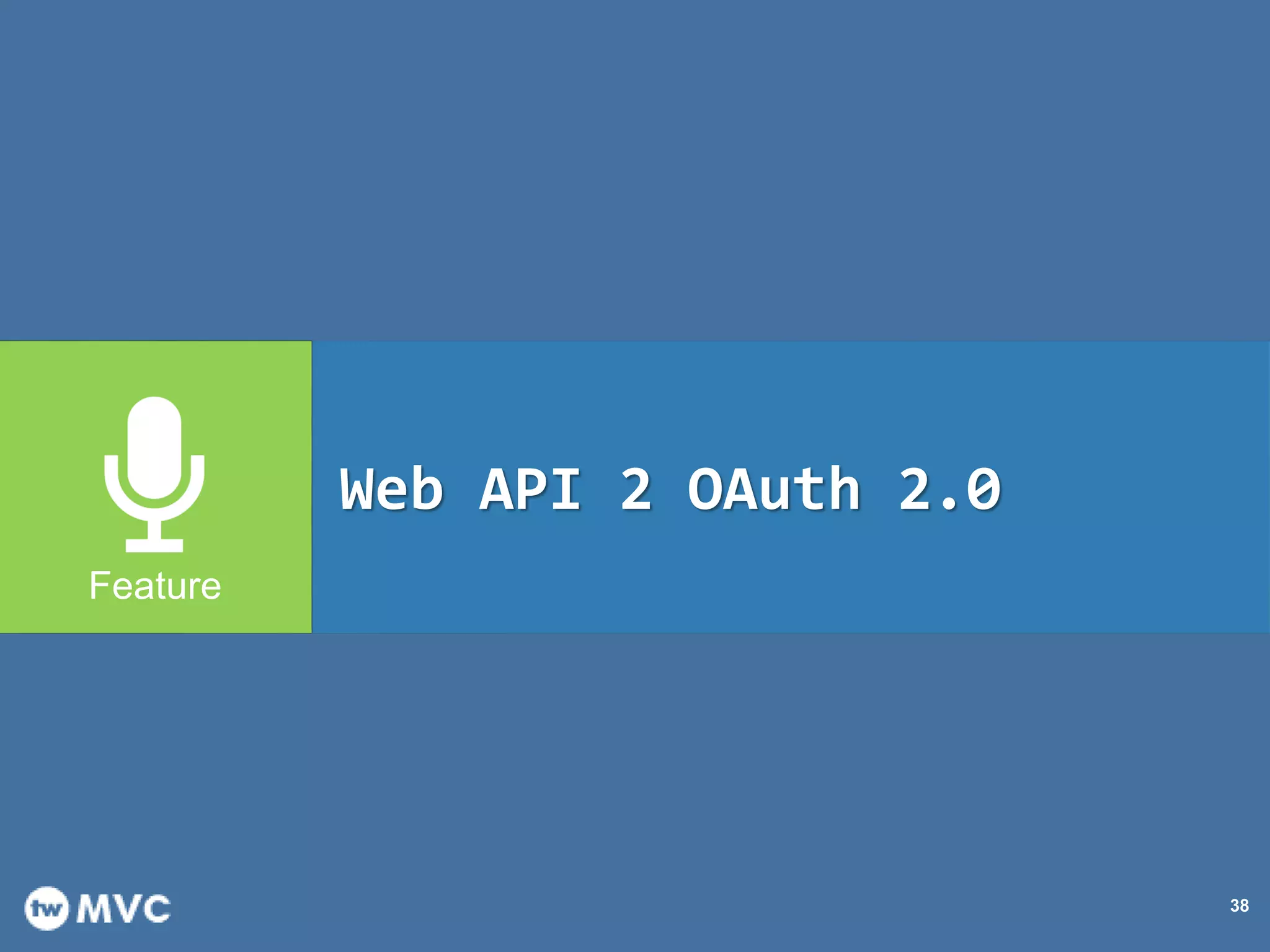 Feature

Web API 2 OAuth 2.0

tw MVC

38